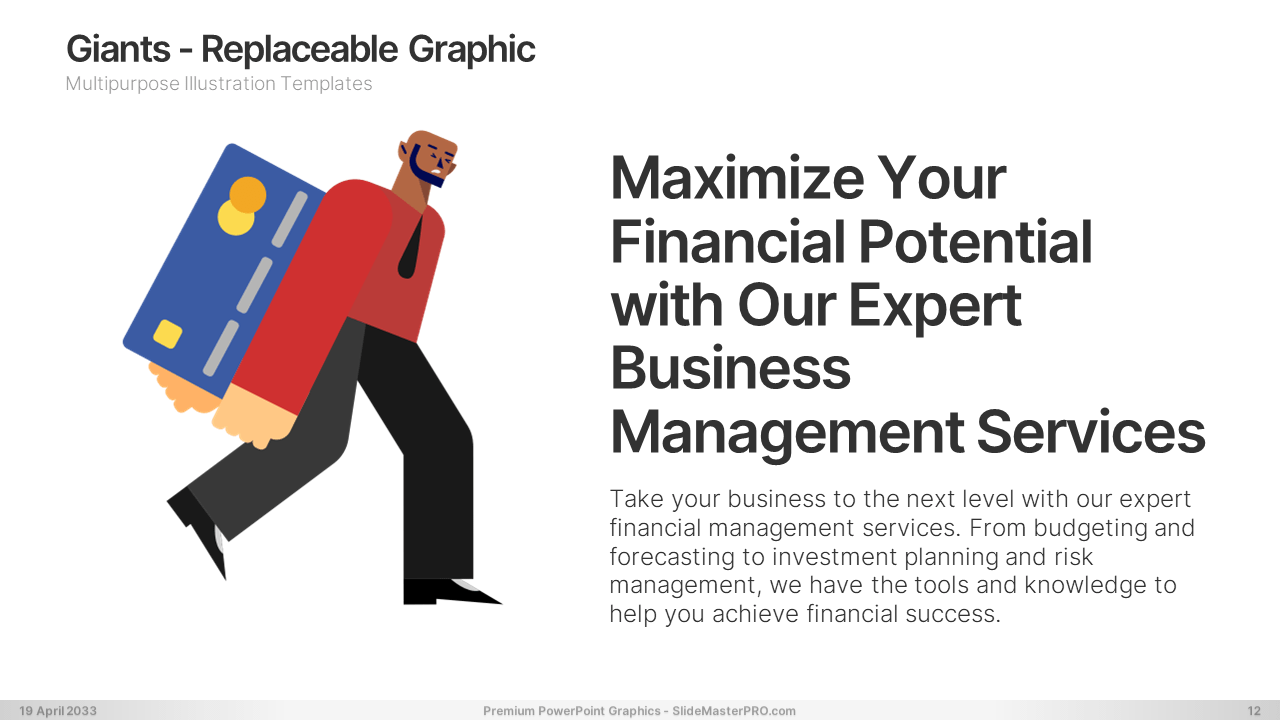 Giants - Replaceable Graphic
Multipurpose Illustration Templates

Maximize Your Financial Potential with Our Expert Business Management Services

Take your business to the next level with our expert financial management services. From budgeting and forecasting to investment planning and risk management, we have the tools and knowledge to help you achieve financial success.

19 April 2033
Premium PowerPoint Graphics - SlideMasterPRO.com
12